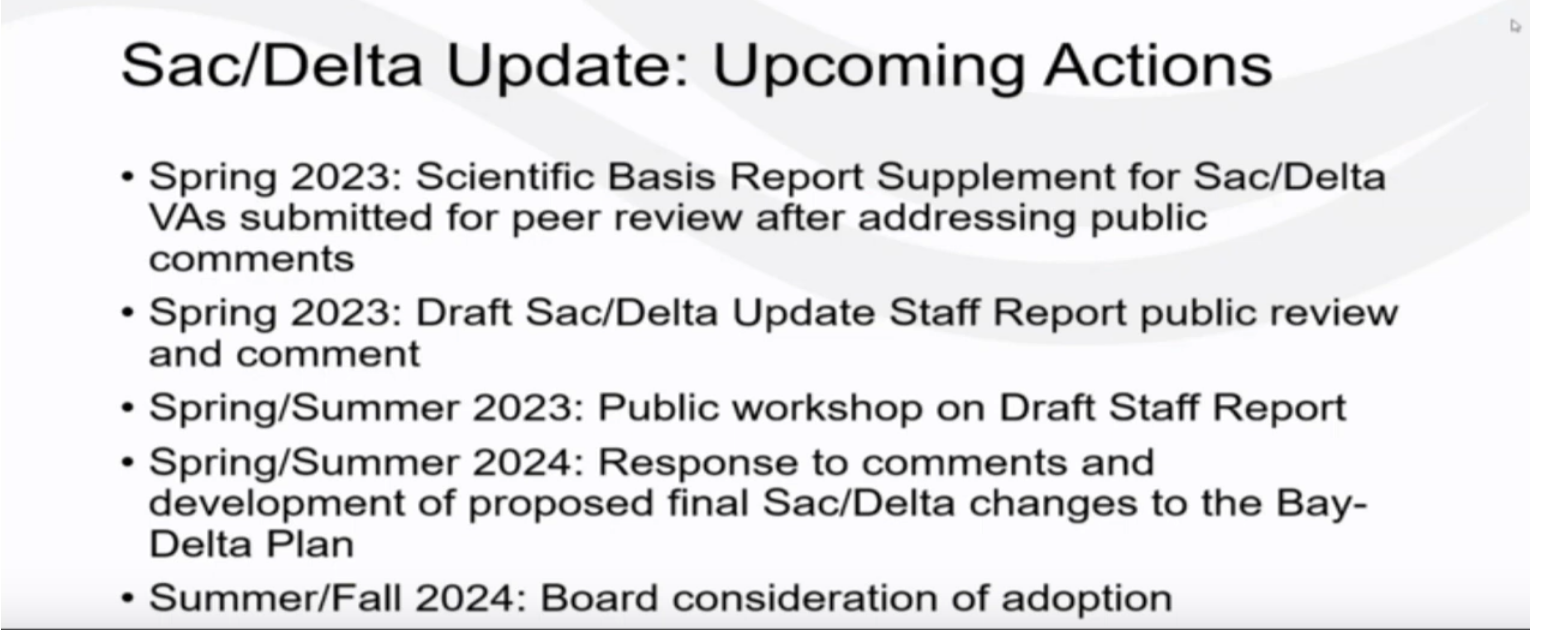 Sac/Delta Update: Upcoming Actions

• Spring 2023: Scientific Basis Report Supplement for Sac/Delta VAs submitted for peer review after addressing public comments

• Spring 2023: Draft Sac/Delta Update Staff Report public review and comment

• Spring/Summer 2023: Public workshop on Draft Staff Report

• Spring/Summer 2024: Response to comments and development of proposed final Sac/Delta changes to the Bay-Delta Plan

• Summer/Fall 2024: Board consideration of adoption